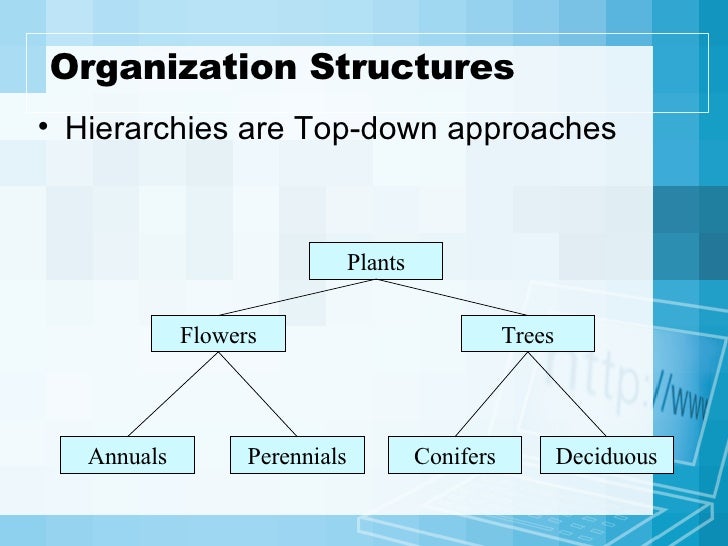 Organization Structures

• Hierarchies are Top-down approaches

Plants

Flowers

Trees

Annuals

Perennials

Conifers

Deciduous

http://www